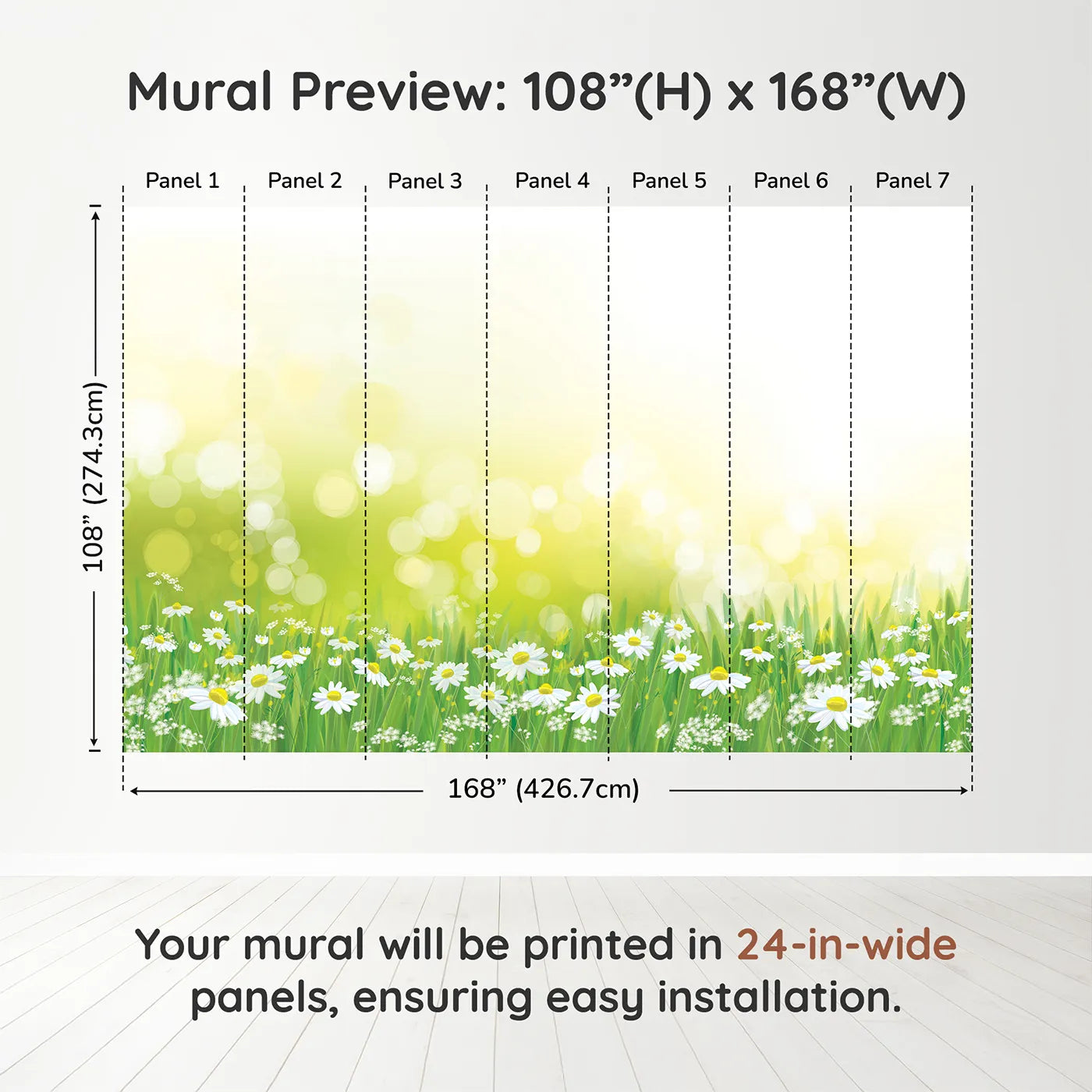 Mural Preview: 108”(H) x 168”(W)

Panel 1
Panel 2
Panel 3
Panel 4
Panel 5
Panel 6
Panel 7

108” (274.3cm)

168” (426.7cm)

Your mural will be printed in 24-in-wide panels, ensuring easy installation.